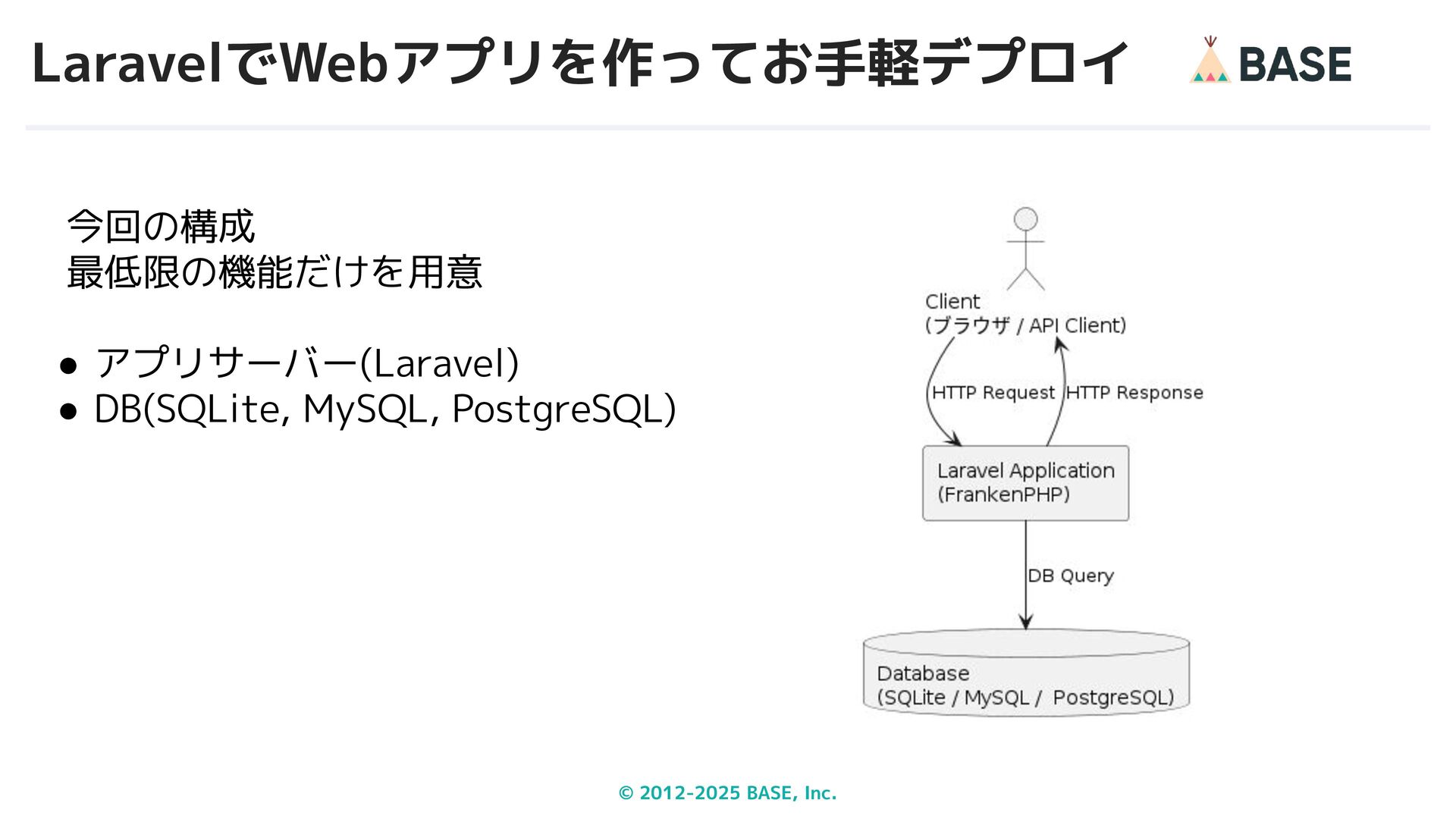 LaravelでWebアプリを作ってお手軽デプロイ

BASE

今回の構成
最低限の機能だけを用意

● アプリサーバー(Laravel)
● DB(SQLite, MySQL, PostgreSQL)

Client
(ブラウザ / API Client)

HTTP Request

HTTP Response

Laravel Application
(FrankenPHP)

DB Query

Database
(SQLite / MySQL / PostgreSQL)

© 2012-2025 BASE, Inc.